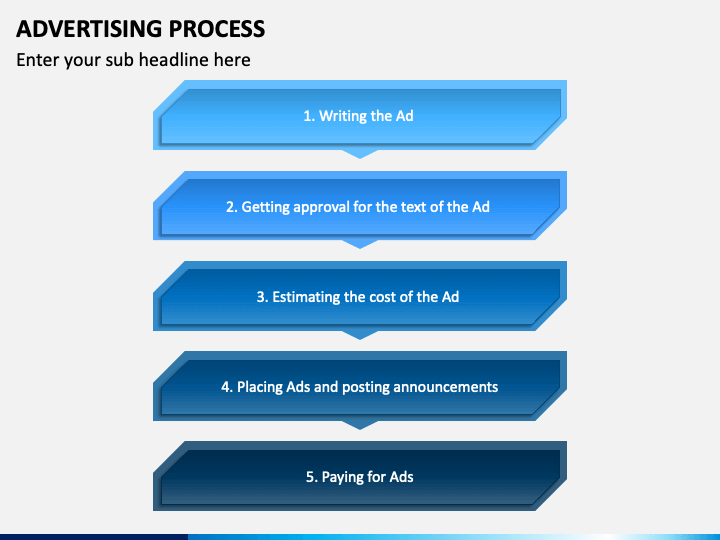 ADVERTISING PROCESS
Enter your sub headline here

1. Writing the Ad

2. Getting approval for the text of the Ad

3. Estimating the cost of the Ad

4. Placing Ads and posting announcements

5. Paying for Ads